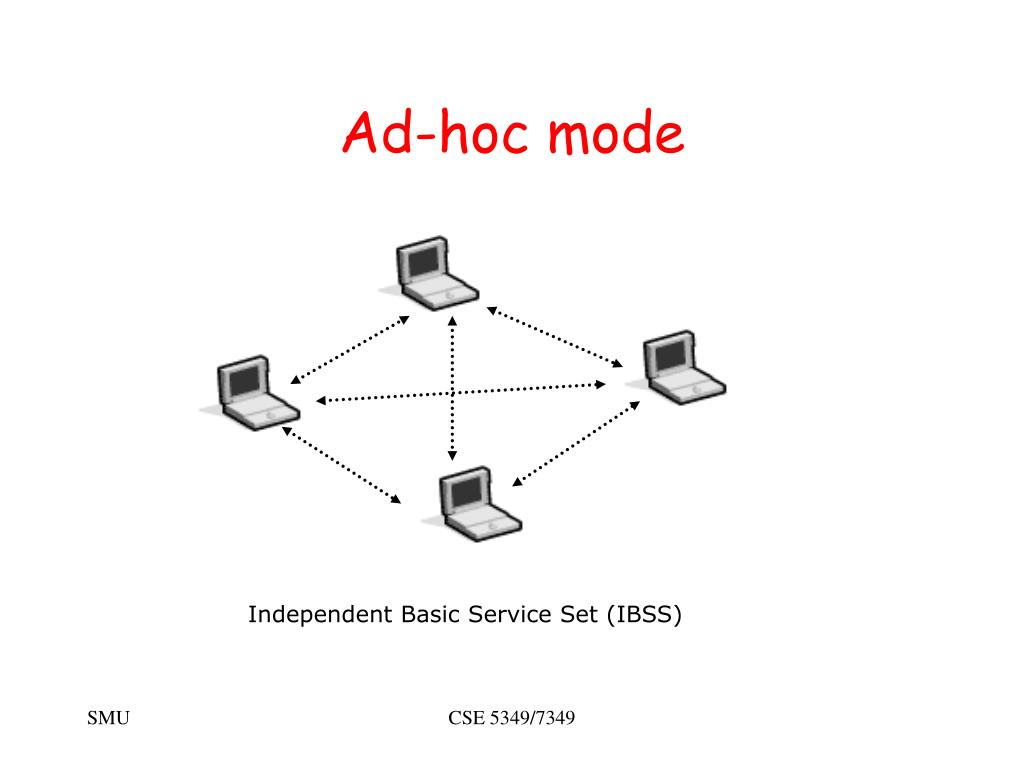 Ad-hoc mode

Independent Basic Service Set (IBSS)

SMU

CSE 5349/7349